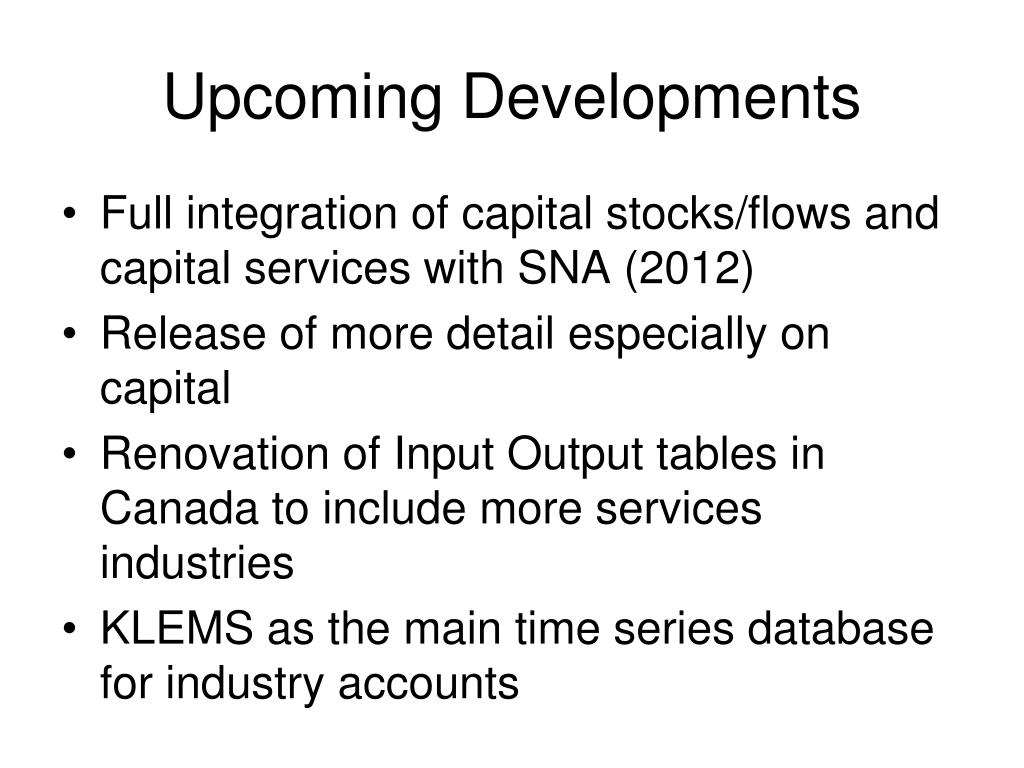 Upcoming Developments

• Full integration of capital stocks/flows and capital services with SNA (2012)
• Release of more detail especially on capital
• Renovation of Input Output tables in Canada to include more services industries
• KLEMS as the main time series database for industry accounts